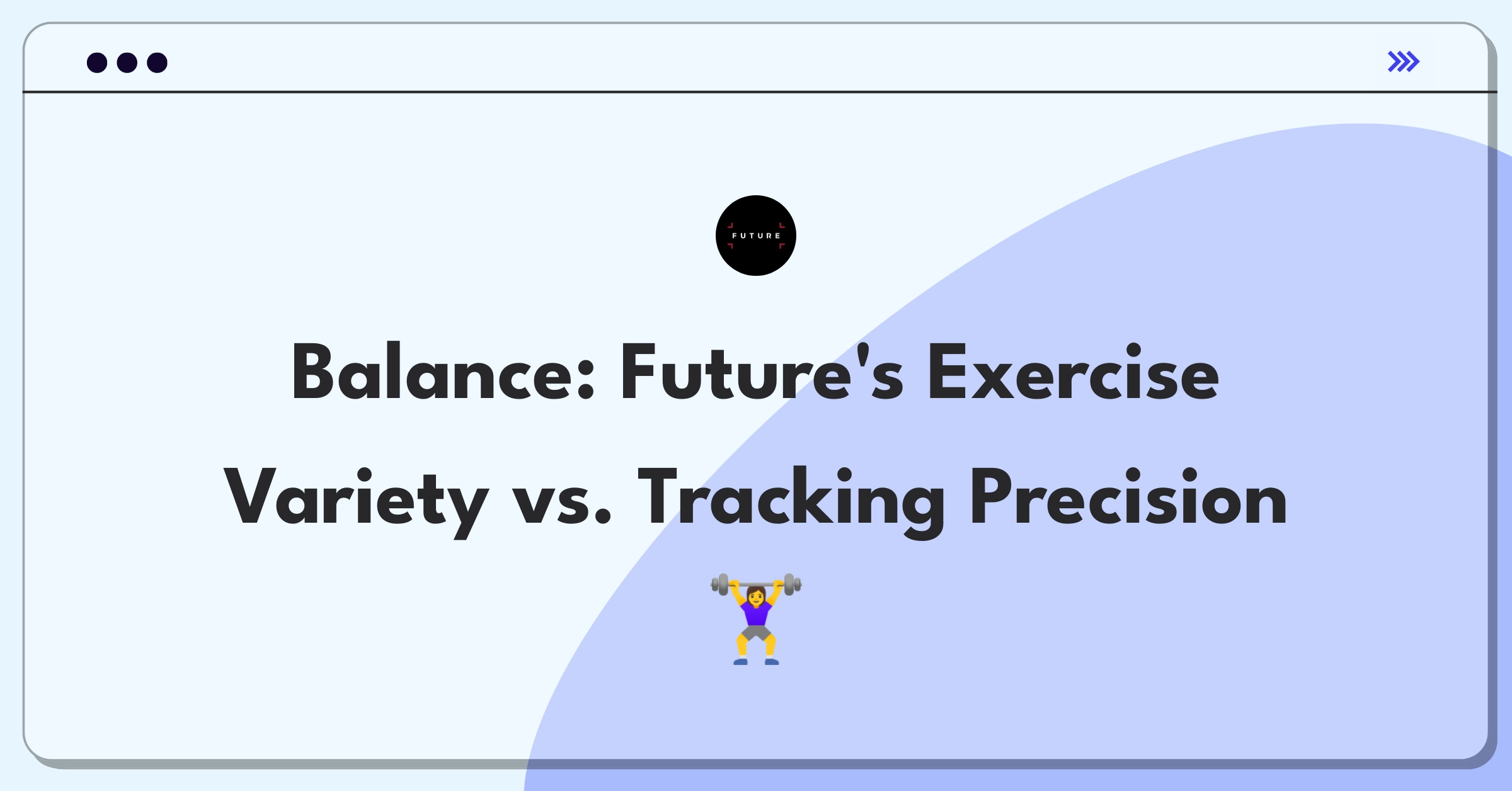 FUTURE

Balance: Future's Exercise Variety vs. Tracking Precision